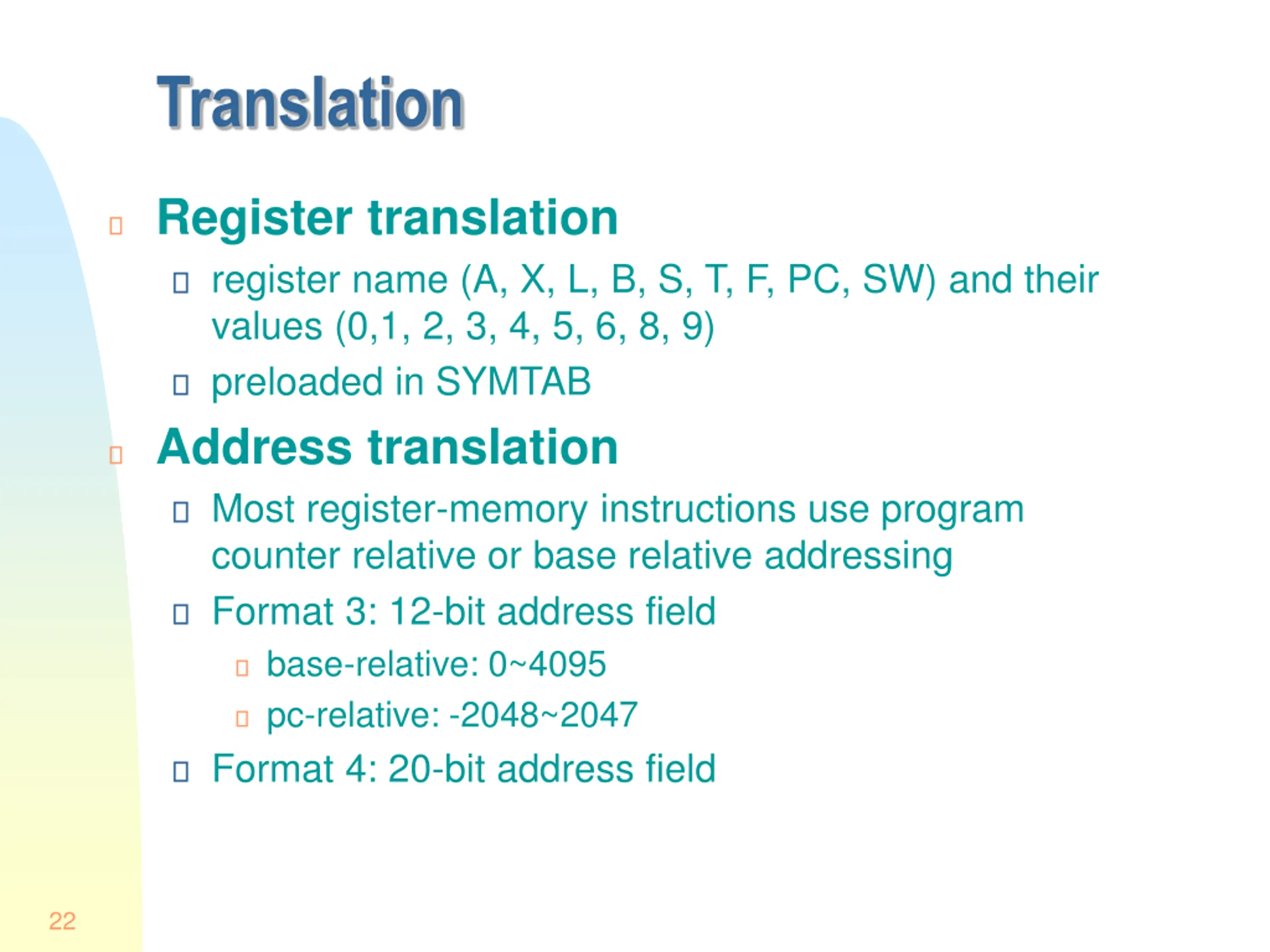 Translation

Register translation

register name (A, X, L, B, S, T, F, PC, SW) and their values (0,1, 2, 3, 4, 5, 6, 8, 9)

preloaded in SYMTAB

Address translation

Most register-memory instructions use program counter relative or base relative addressing

Format 3: 12-bit address field

base-relative: 0~4095

pc-relative: -2048~2047

Format 4: 20-bit address field

22